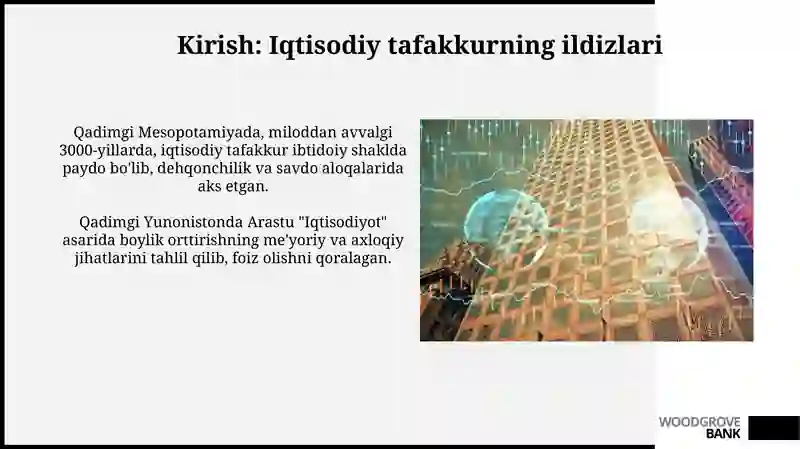 Kirish: Iqtisodiy tafakkurning ildizlari

Qadimgi Mesopotamiyada, miloddan avvalgi 3000-yillarda, iqtisodiy tafakkur ibtidoiy shaklda paydo bo'lib, dehqonchilik va savdo aloqalarida aks etgan.

Qadimgi Yunonistonda Arastu "Iqtisodiyot" asarida boylik orttirishning me'yoriy va axloqiy jihatlarini tahlil qilib, foiz olishni qoralagan.

WOODGROVE BANK